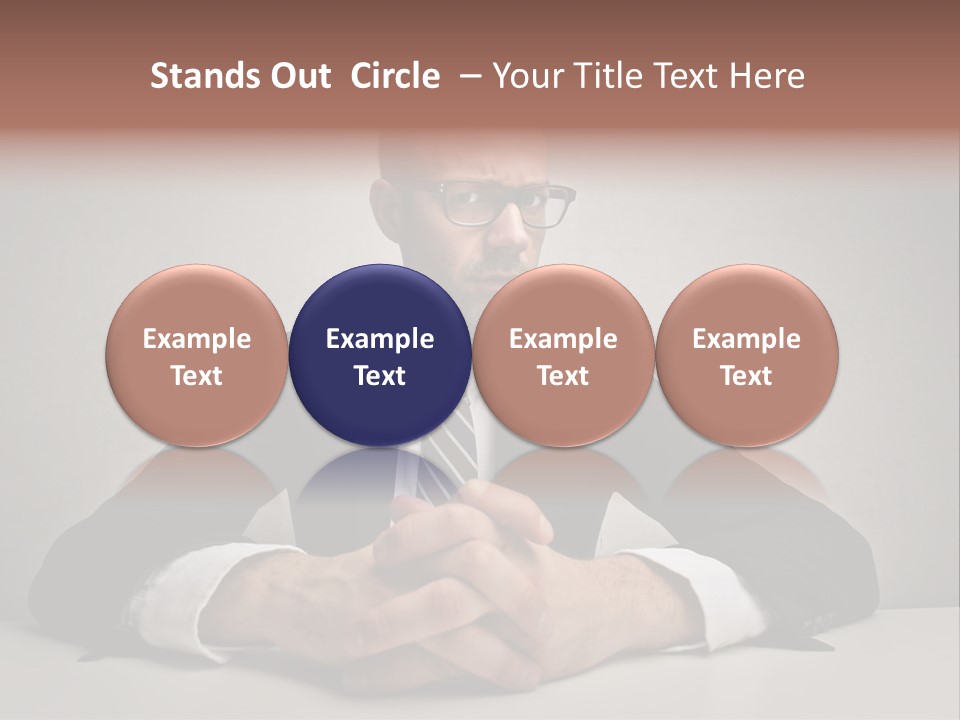 Stands Out Circle – Your Title Text Here

Example Text

Example Text

Example Text

Example Text